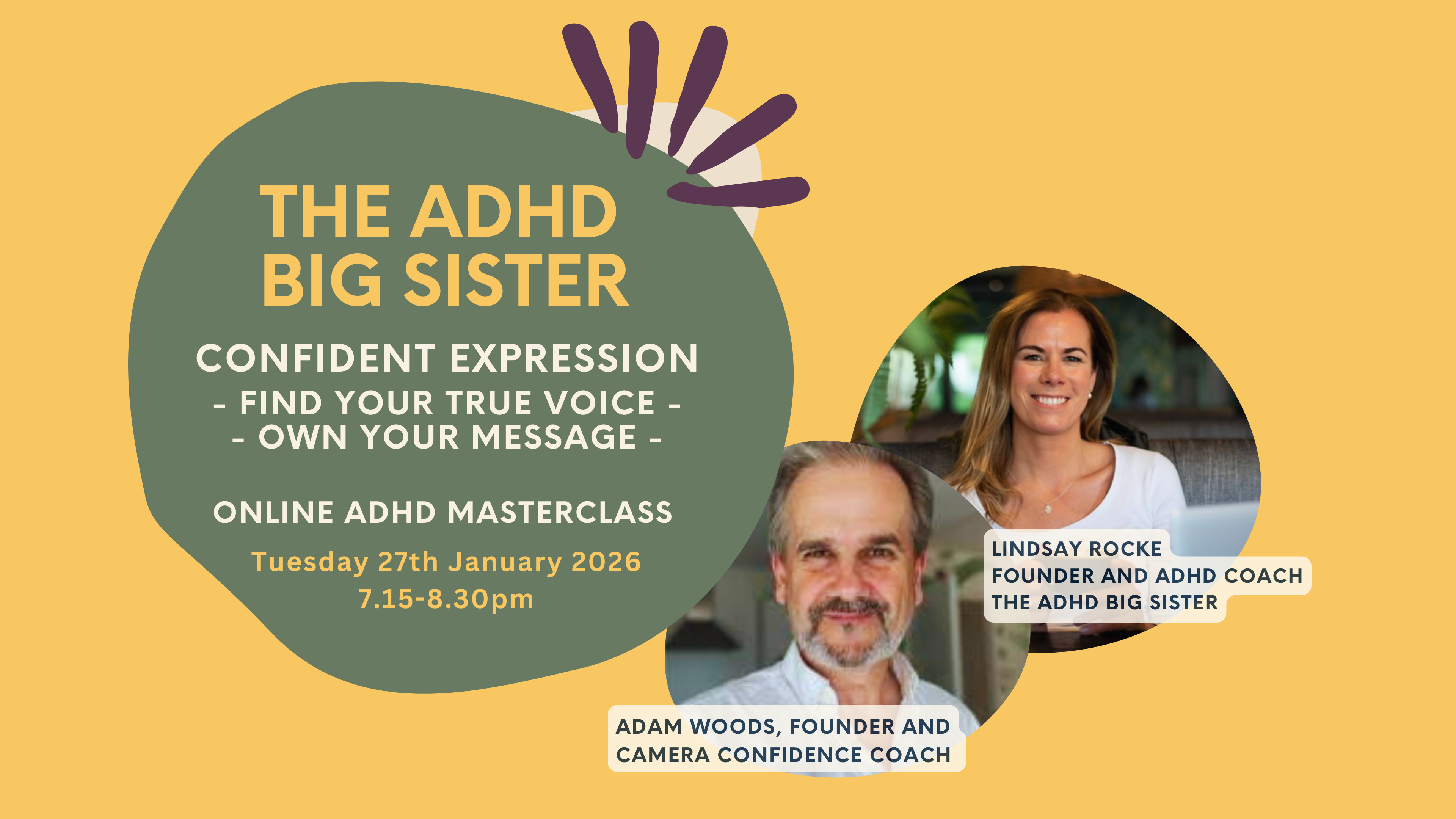 THE ADHD BIG SISTER

CONFIDENT EXPRESSION
- FIND YOUR TRUE VOICE -
- OWN YOUR MESSAGE -

ONLINE ADHD MASTERCLASS

Tuesday 27th January 2026
7.15-8.30pm

LINDSAY ROCKE
FOUNDER AND ADHD COACH
THE ADHD BIG SISTER

ADAM WOODS, FOUNDER AND CAMERA CONFIDENCE COACH